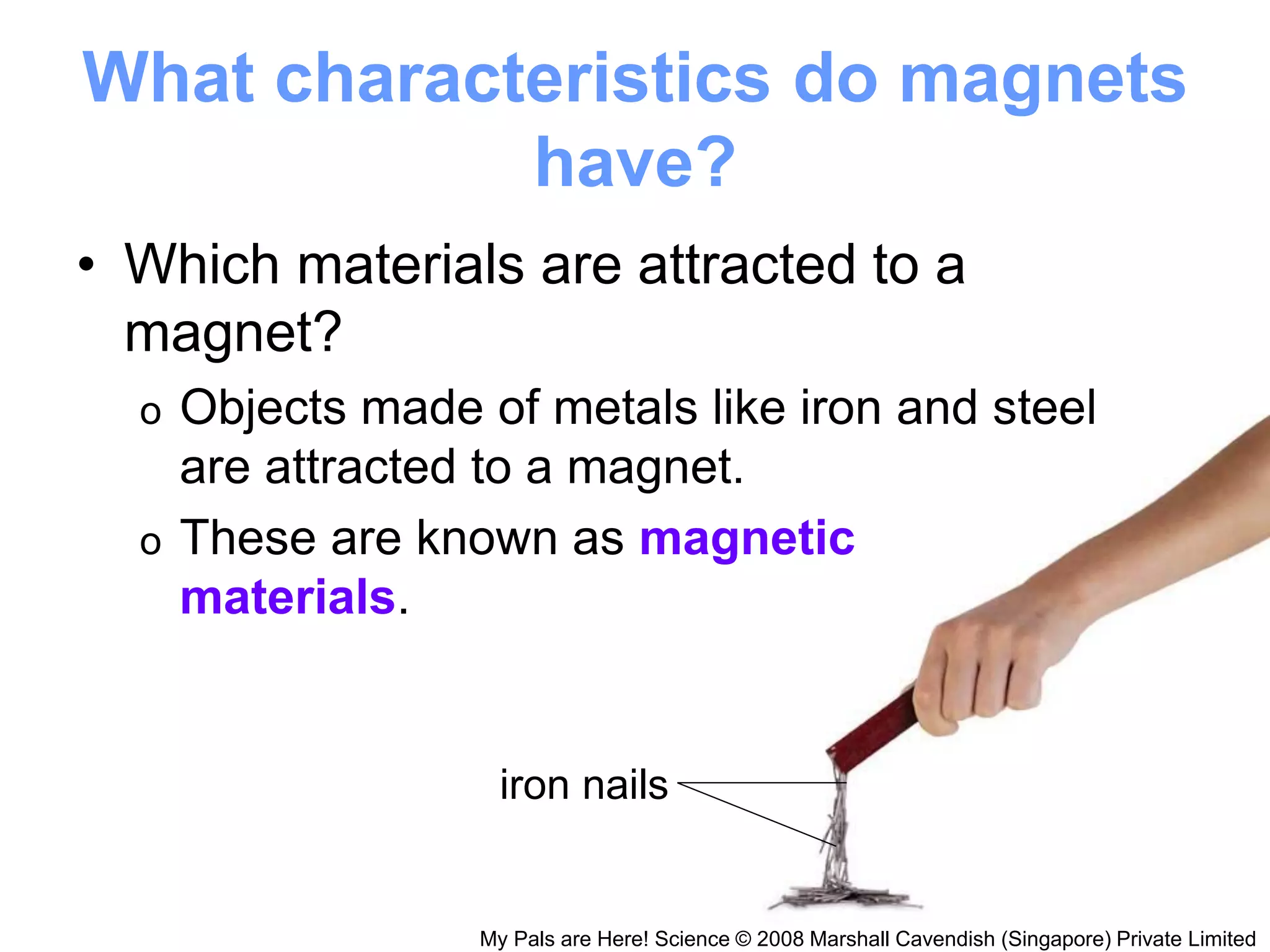 What characteristics do magnets have?

• Which materials are attracted to a magnet?

o Objects made of metals like iron and steel are attracted to a magnet.

o These are known as magnetic materials.

iron nails

My Pals are Here! Science © 2008 Marshall Cavendish (Singapore) Private Limited